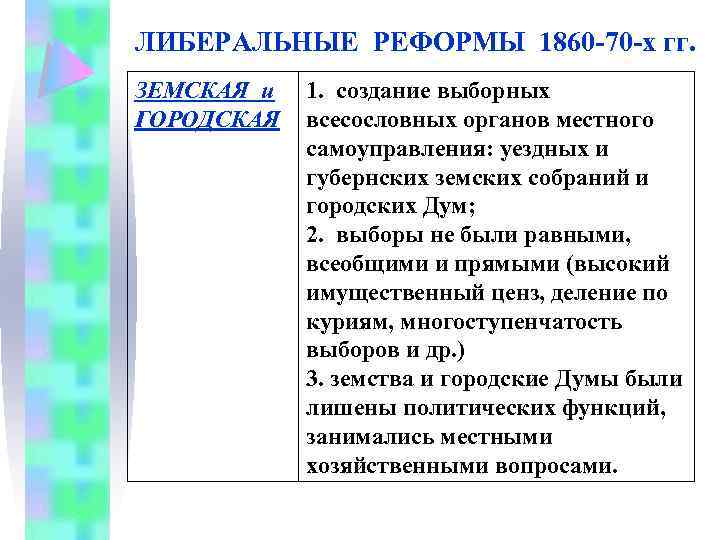 ЛИБЕРАЛЬНЫЕ РЕФОРМЫ 1860-70-х гг.

| ЗЕМСКАЯ и ГОРОДСКАЯ | 1. создание выборных всесословных органов местного самоуправления: уездных и губернских земских собраний и городских Дум; 2. выборы не были равными, всеобщими и прямыми (высокий имущественный ценз, деление по куриям, многоступенчатость выборов и др.) 3. земства и городские Думы были лишены политических функций, занимались местными хозяйственными вопросами. |
|---|---|